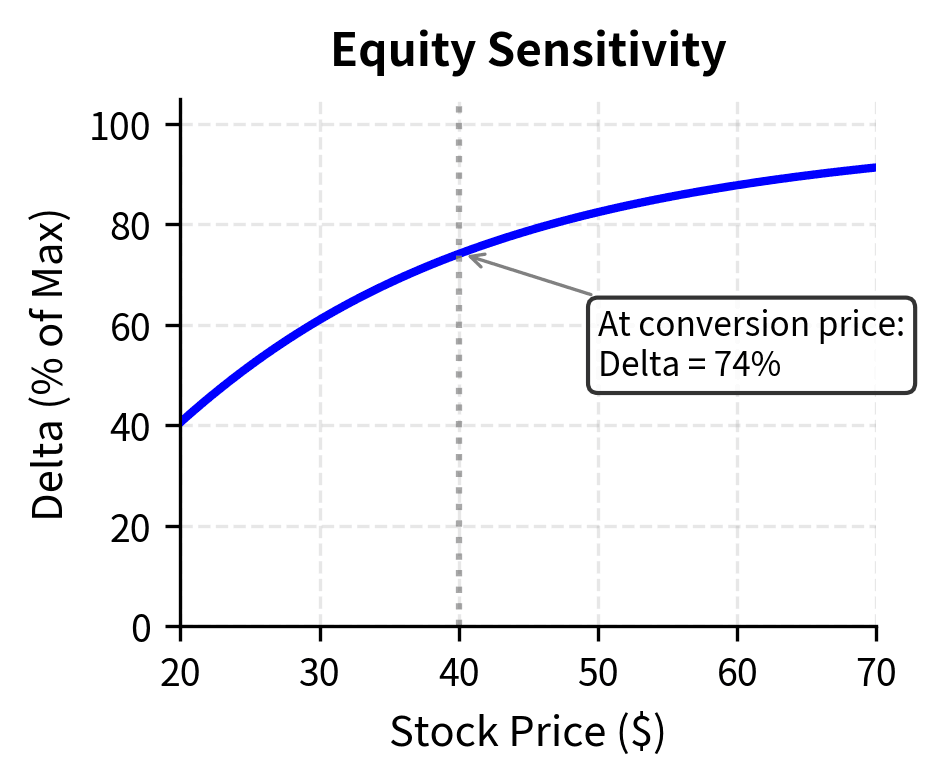 Equity Sensitivity

Delta (% of Max)

100
80
60
40
20
0

At conversion price:
Delta = 74%

20 30 40 50 60 70

Stock Price ($)